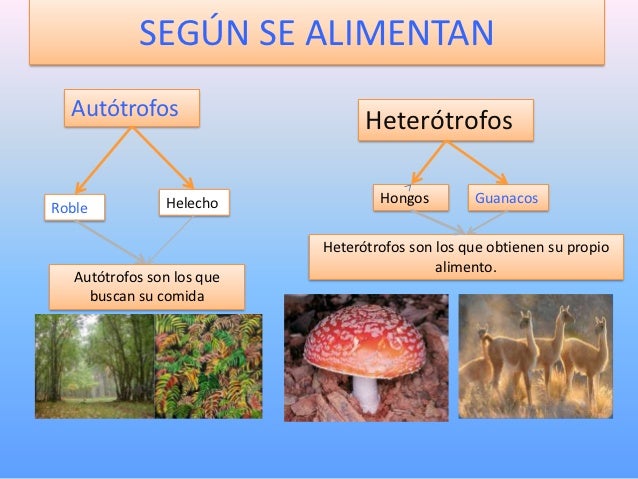 SEGÚN SE ALIMENTAN

Autótrofos

Roble

Helecho

Autótrofos son los que buscan su comida

Heterótrofos

Hongos

Guanacos

Heterótrofos son los que obtienen su propio alimento.